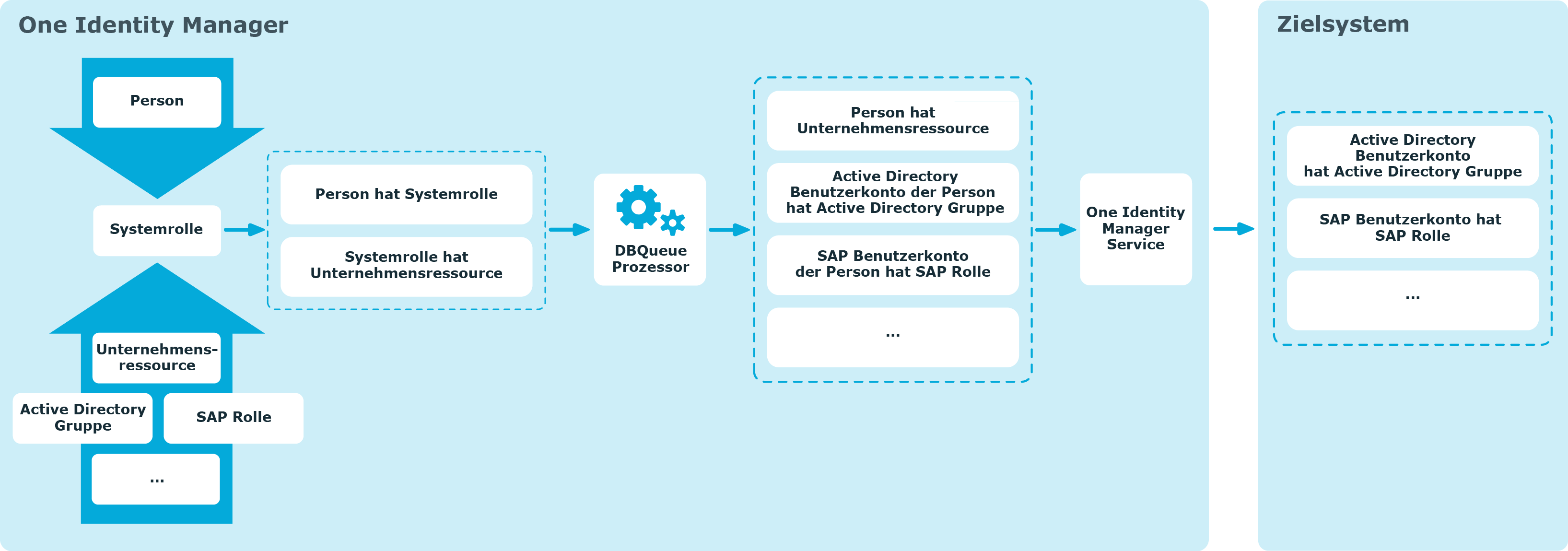 One Identity Manager

Person

Systemrolle

Unternehmensressource

Active Directory Gruppe

SAP Rolle

...

Person hat Systemrolle

Systemrolle hat Unternehmensressource

DBQueue Prozessor

Person hat Unternehmensressource

Active Directory Benutzerkonto der Person hat Active Directory Gruppe

SAP Benutzerkonto der Person hat SAP Rolle

...

One Identity Manager Service

Zielsystem

Active Directory Benutzerkonto hat Active Directory Gruppe

SAP Benutzerkonto hat SAP Rolle

...